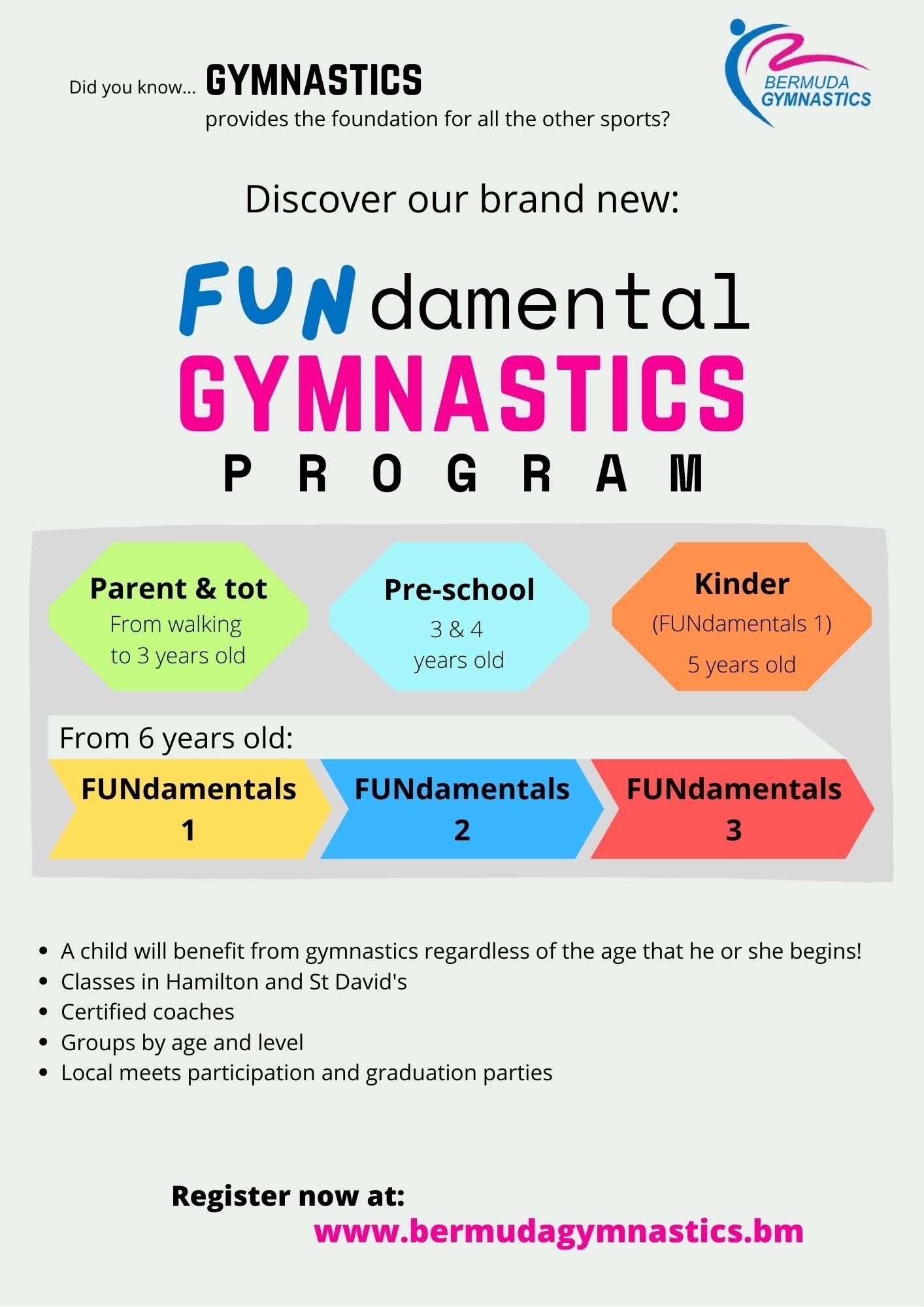 Did you know... GYMNASTICS provides the foundation for all the other sports?

BERMUDA GYMNASTICS

Discover our brand new:

FUNdamental GYMNASTICS PROGRAM

Parent & tot
From walking to 3 years old

Pre-school
3 & 4 years old

Kinder
(FUNdamentals 1)
5 years old

From 6 years old:

FUNdamentals 1

FUNdamentals 2

FUNdamentals 3

- A child will benefit from gymnastics regardless of the age that he or she begins!
- Classes in Hamilton and St David's
- Certified coaches
- Groups by age and level
- Local meets participation and graduation parties

Register now at:
www.bermudagymnastics.bm